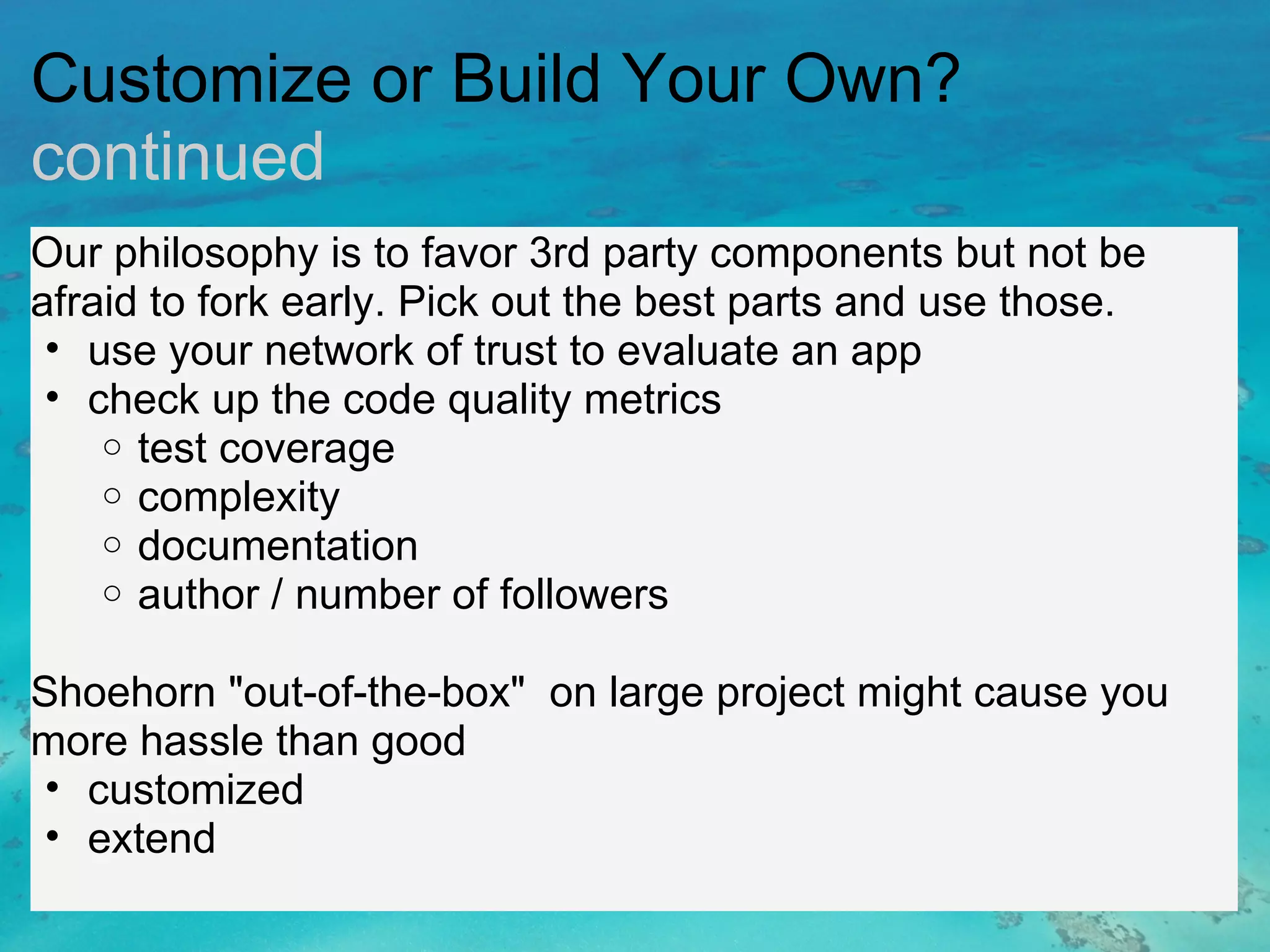 Customize or Build Your Own?
continued

Our philosophy is to favor 3rd party components but not be afraid to fork early. Pick out the best parts and use those.
• use your network of trust to evaluate an app
• check up the code quality metrics
  ○ test coverage
  ○ complexity
  ○ documentation
  ○ author / number of followers

Shoehorn "out-of-the-box"  on large project might cause you more hassle than good
• customized
• extend